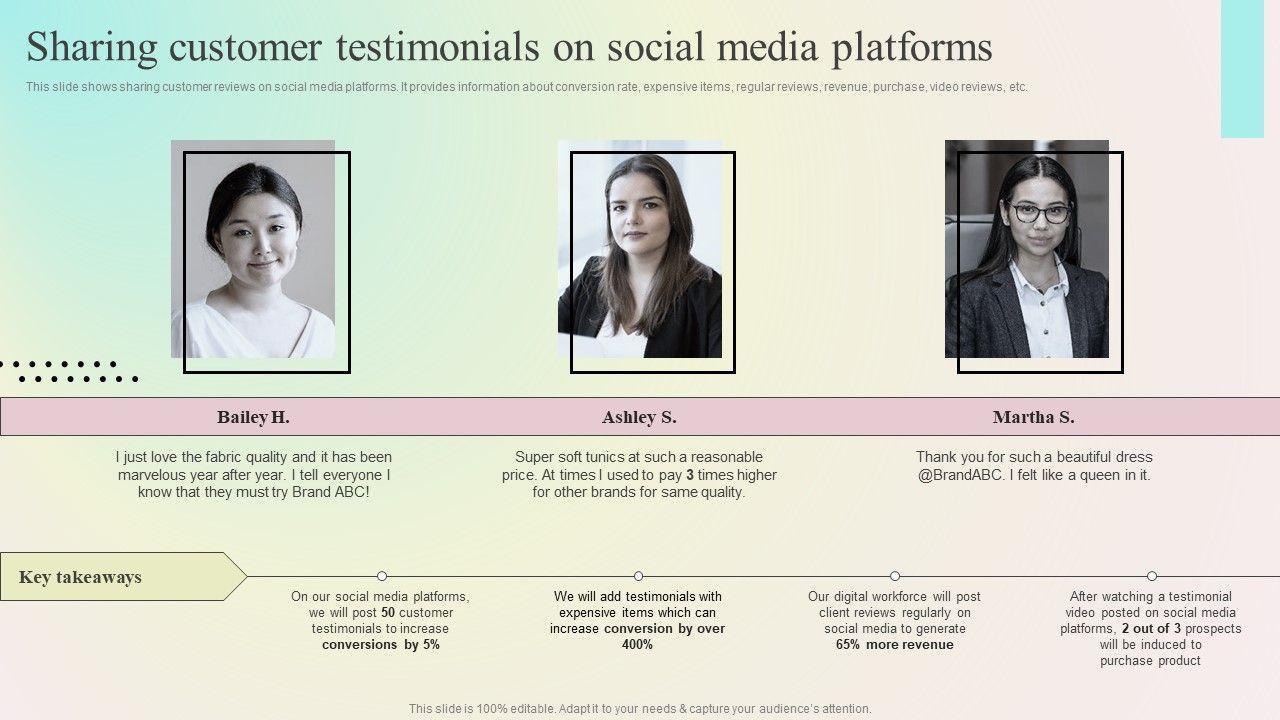 Sharing customer testimonials on social media platforms

This slide shows sharing customer reviews on social media platforms. It provides information about conversion rate, expensive items, regular reviews, revenue, purchase, video reviews, etc.

Bailey H.

I just love the fabric quality and it has been marvelous year after year. I tell everyone I know that they must try Brand ABC!

Ashley S.

Super soft tunics at such a reasonable price. At times I used to pay 3 times higher for other brands for same quality.

Martha S.

Thank you for such a beautiful dress @BrandABC. I felt like a queen in it.

Key takeaways

On our social media platforms, we will post 50 customer testimonials to increase conversions by 5%

We will add testimonials with expensive items which can increase conversion by over 400%

Our digital workforce will post client reviews regularly on social media to generate 65% more revenue

After watching a testimonial video posted on social media platforms, 2 out of 3 prospects will be induced to purchase product

This slide is 100% editable. Adapt it to your needs & capture your audience's attention.